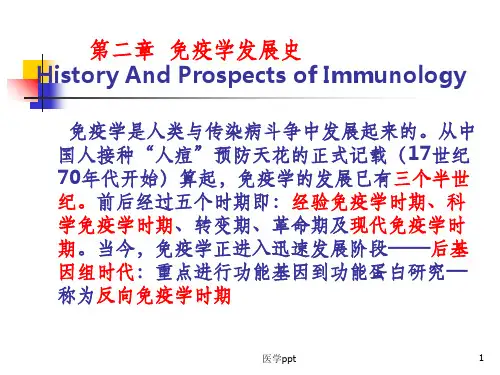 第二章 免疫学发展史
History And Prospects of Immunology

免疫学是人类与传染病斗争中发展起来的。从中国人接种“人痘”预防天花的正式记载（17世纪70年代开始）算起，免疫学的发展已有三个半世纪。前后经过五个时期即：经验免疫学时期、科学免疫学时期、转变期、革命期及现代免疫学时期。当今，免疫学正进入迅速发展阶段——后基因组时代：重点进行功能基因到功能蛋白研究—称为反向免疫学时期

医学ppt

1